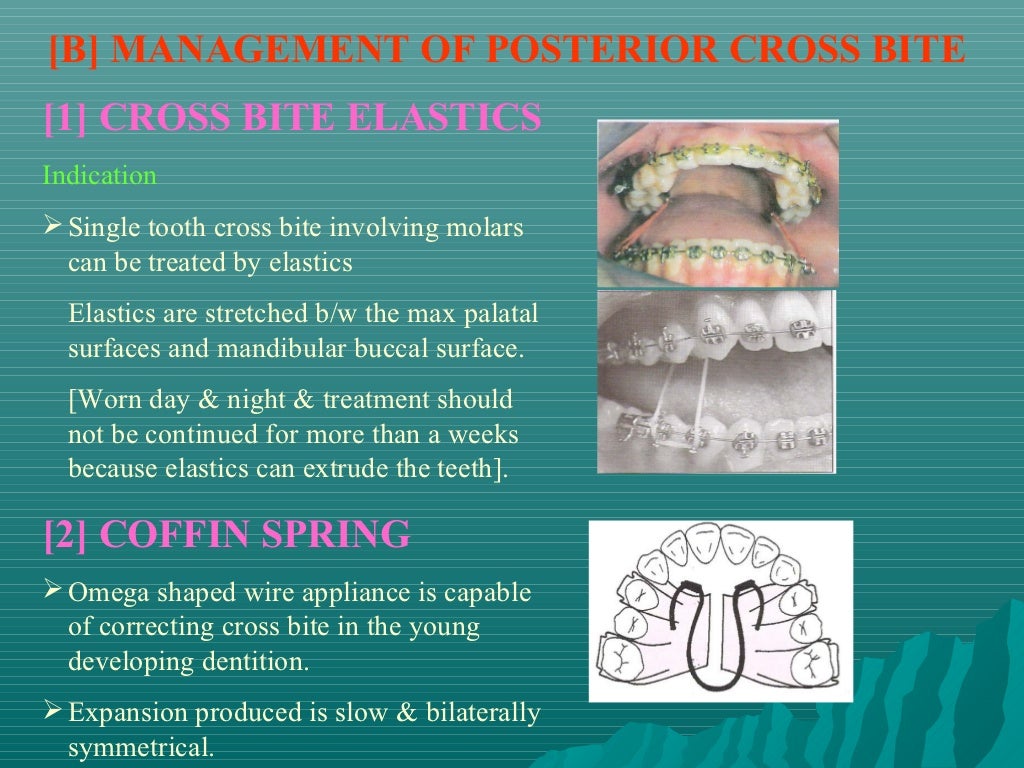 [B] MANAGEMENT OF POSTERIOR CROSS BITE

[1] CROSS BITE ELASTICS

Indication

➢ Single tooth cross bite involving molars can be treated by elastics

Elastics are stretched b/w the max palatal surfaces and mandibular buccal surface.

[Worn day & night & treatment should not be continued for more than a weeks because elastics can extrude the teeth].

[2] COFFIN SPRING

➢ Omega shaped wire appliance is capable of correcting cross bite in the young developing dentition.

➢ Expansion produced is slow & bilaterally symmetrical.